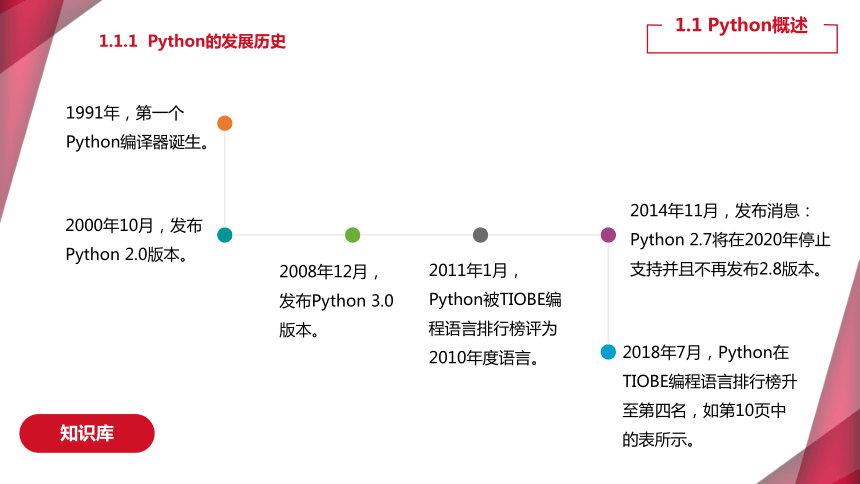 1.1.1 Python的发展历史

1.1 Python概述

1991年，第一个Python编译器诞生。

2000年10月，发布Python 2.0版本。

2008年12月，发布Python 3.0版本。

2011年1月，Python被TIOBE编程语言排行榜评为2010年度语言。

2014年11月，发布消息：Python 2.7将在2020年停止支持并且不再发布2.8版本。

2018年7月，Python在TIOBE编程语言排行榜升至第四名，如第10页中的表所示。

知识库